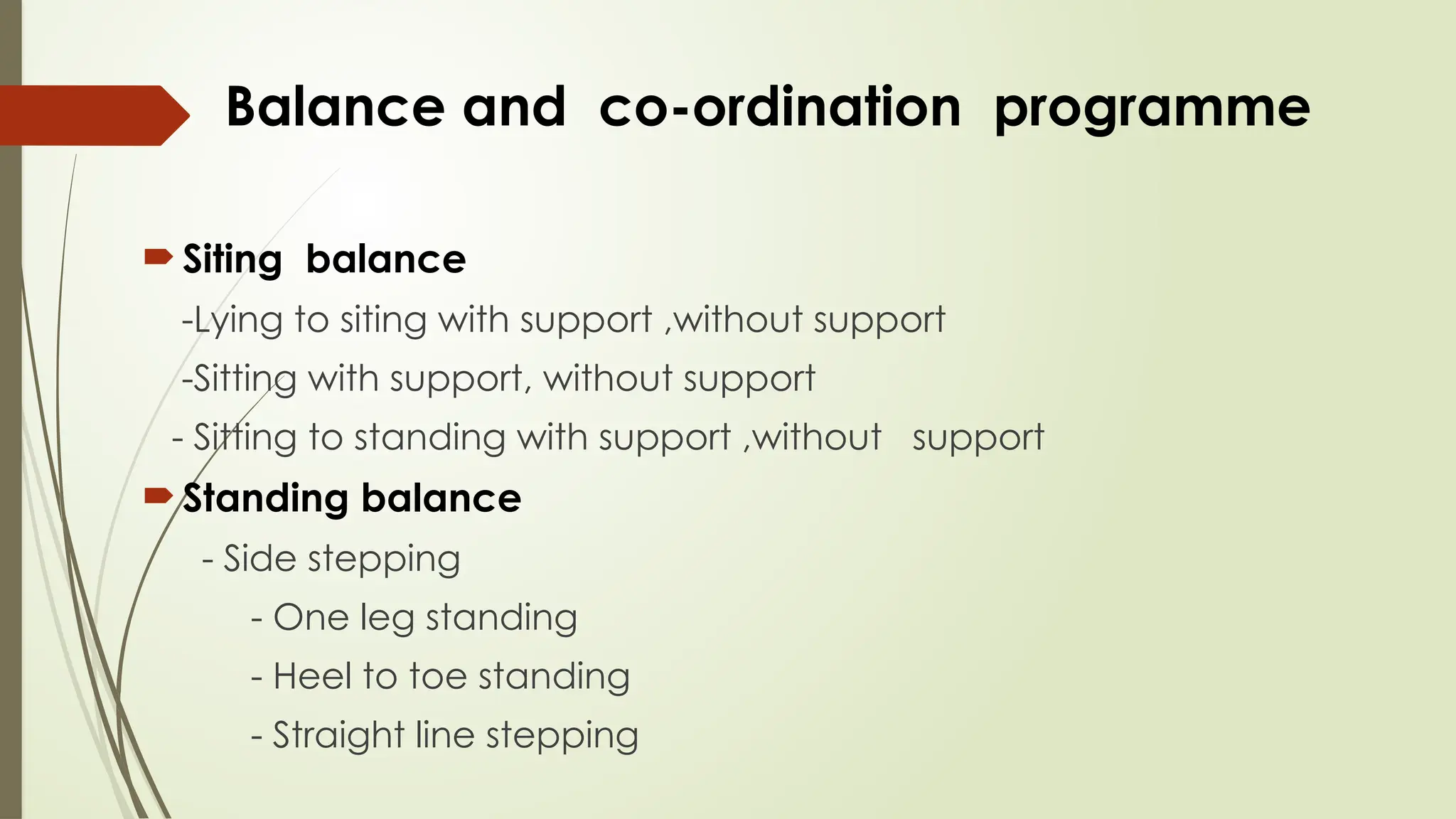 Balance and co-ordination programme

Siting balance

-Lying to siting with support ,without support

-Sitting with support, without support

- Sitting to standing with support ,without support

Standing balance

- Side stepping

- One leg standing

- Heel to toe standing

- Straight line stepping